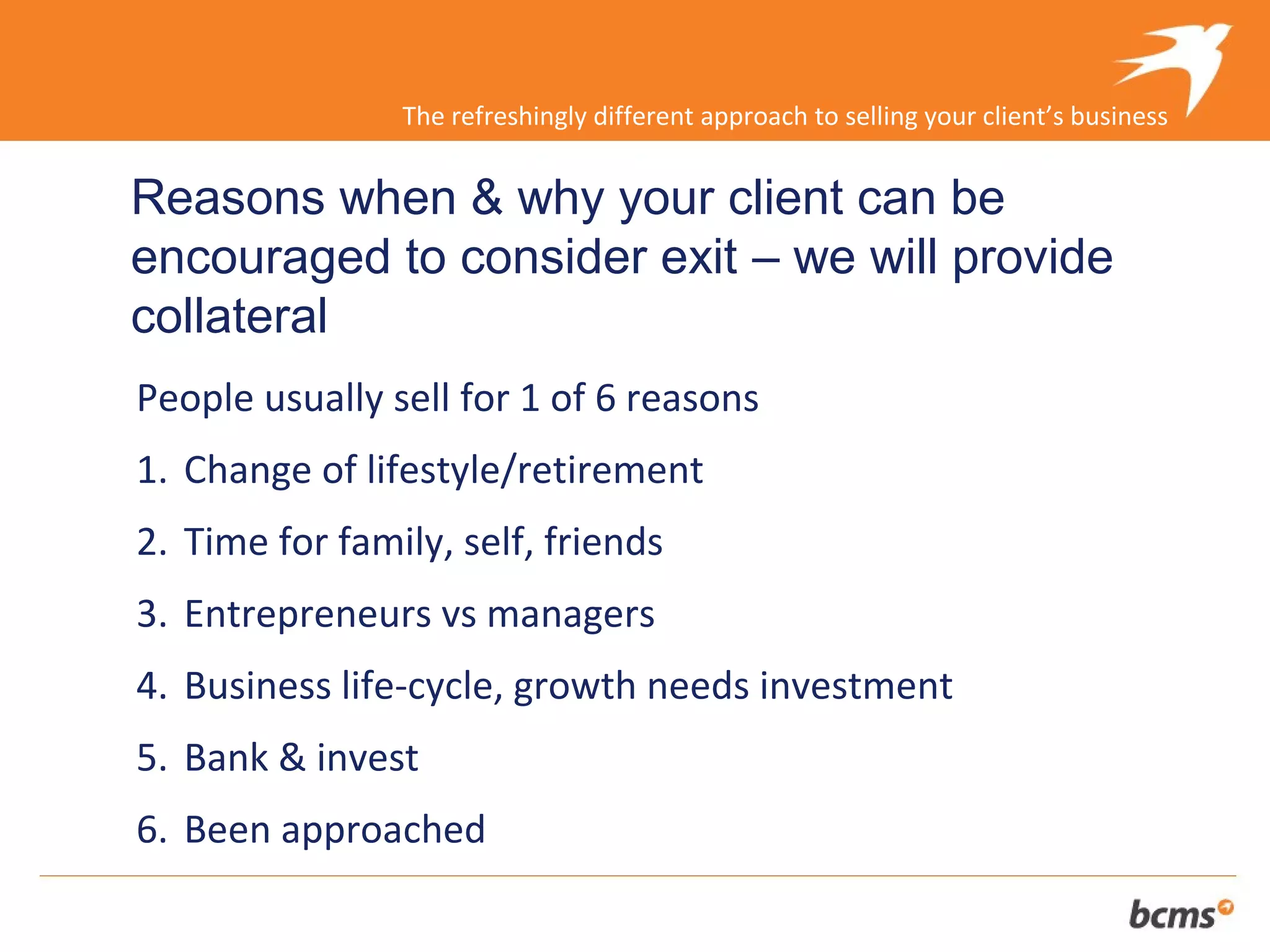 The refreshingly different approach to selling your client's business

Reasons when & why your client can be encouraged to consider exit – we will provide collateral

People usually sell for 1 of 6 reasons

1. Change of lifestyle/retirement
2. Time for family, self, friends
3. Entrepreneurs vs managers
4. Business life-cycle, growth needs investment
5. Bank & invest
6. Been approached

bcms